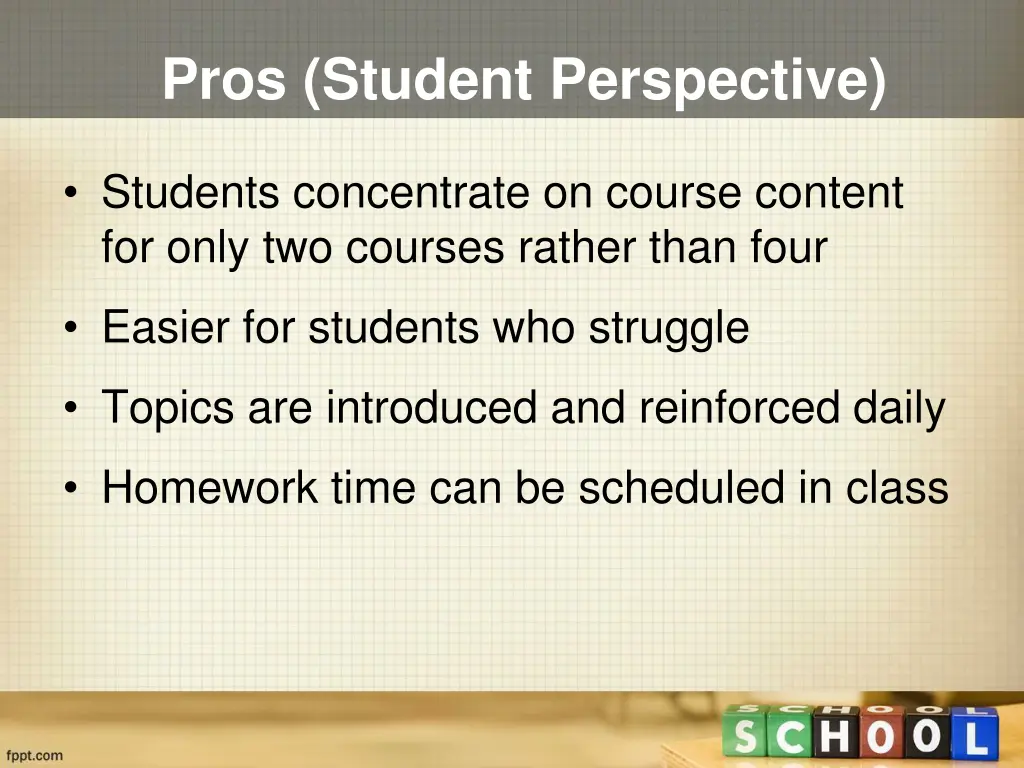 Pros (Student Perspective)

• Students concentrate on course content for only two courses rather than four
• Easier for students who struggle
• Topics are introduced and reinforced daily
• Homework time can be scheduled in class

fppt.com

SCHOOL